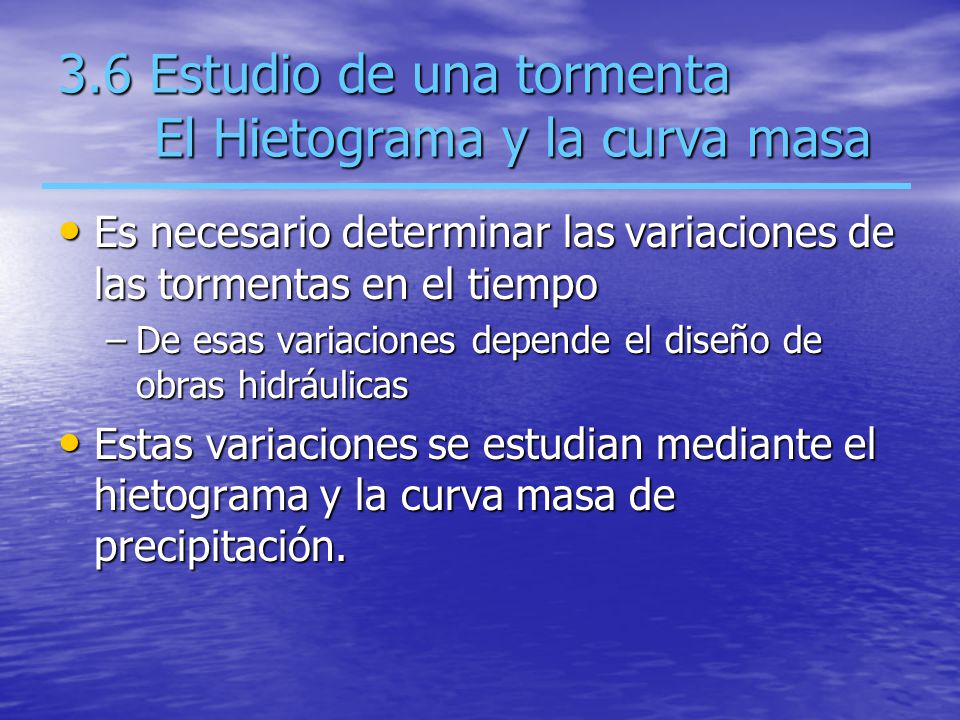 3.6 Estudio de una tormenta
El Hietograma y la curva masa

• Es necesario determinar las variaciones de las tormentas en el tiempo
– De esas variaciones depende el diseño de obras hidráulicas

• Estas variaciones se estudian mediante el hietograma y la curva masa de precipitación.